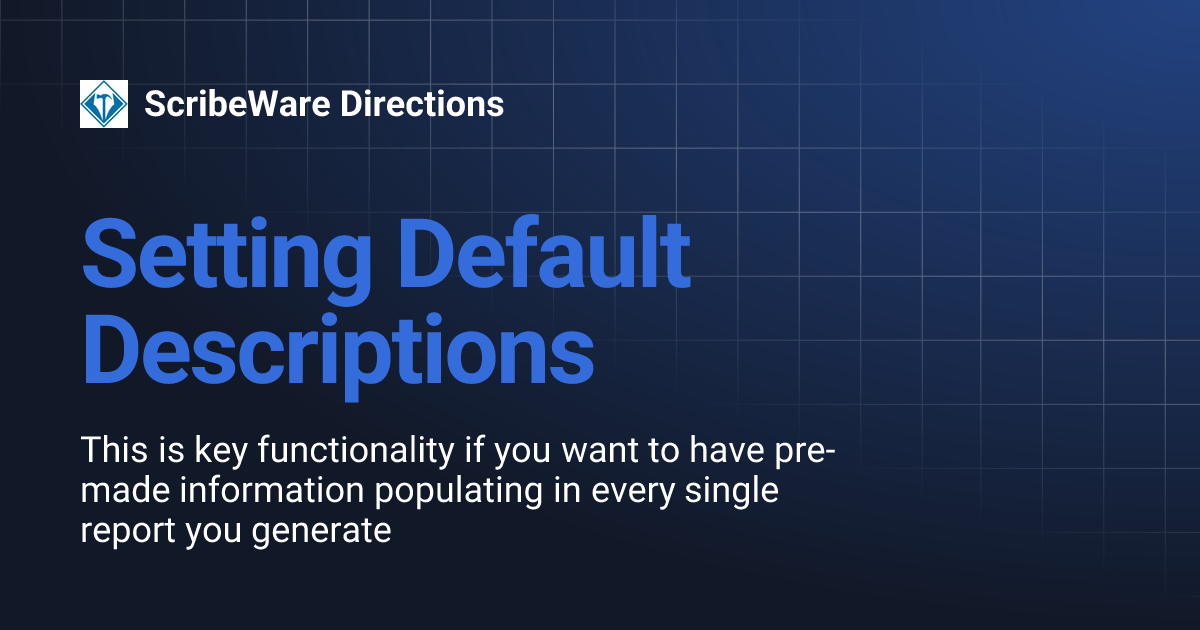 ScribeWare Directions

Setting Default Descriptions

This is key functionality if you want to have pre-made information populating in every single report you generate